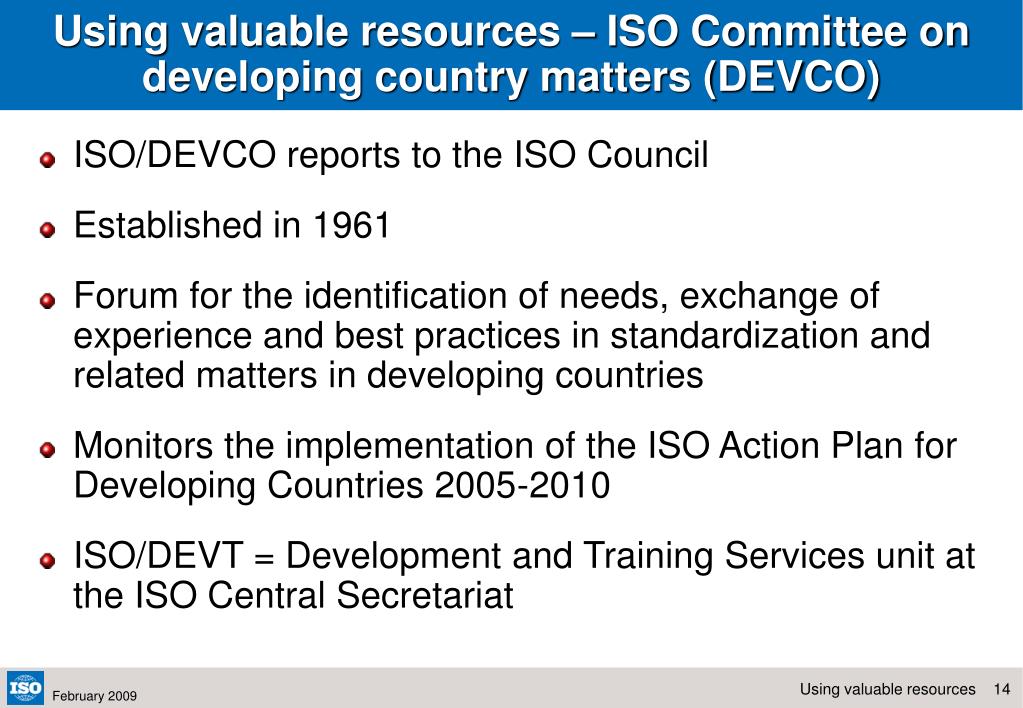 Using valuable resources – ISO Committee on developing country matters (DEVCO)

ISO/DEVCO reports to the ISO Council

Established in 1961

Forum for the identification of needs, exchange of experience and best practices in standardization and related matters in developing countries

Monitors the implementation of the ISO Action Plan for Developing Countries 2005-2010

ISO/DEVT = Development and Training Services unit at the ISO Central Secretariat

ISO

February 2009

Using valuable resources 14